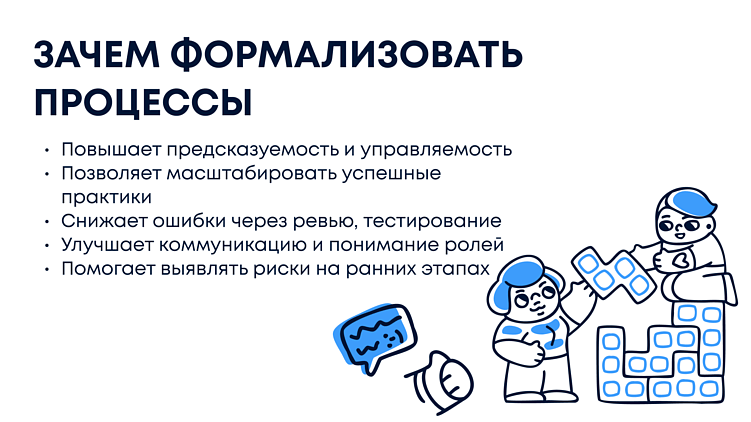 ЗАЧЕМ ФОРМАЛИЗОВАТЬ ПРОЦЕССЫ

• Повышает предсказуемость и управляемость
• Позволяет масштабировать успешные практики
• Снижает ошибки через ревью, тестирование
• Улучшает коммуникацию и понимание ролей
• Помогает выявлять риски на ранних этапах